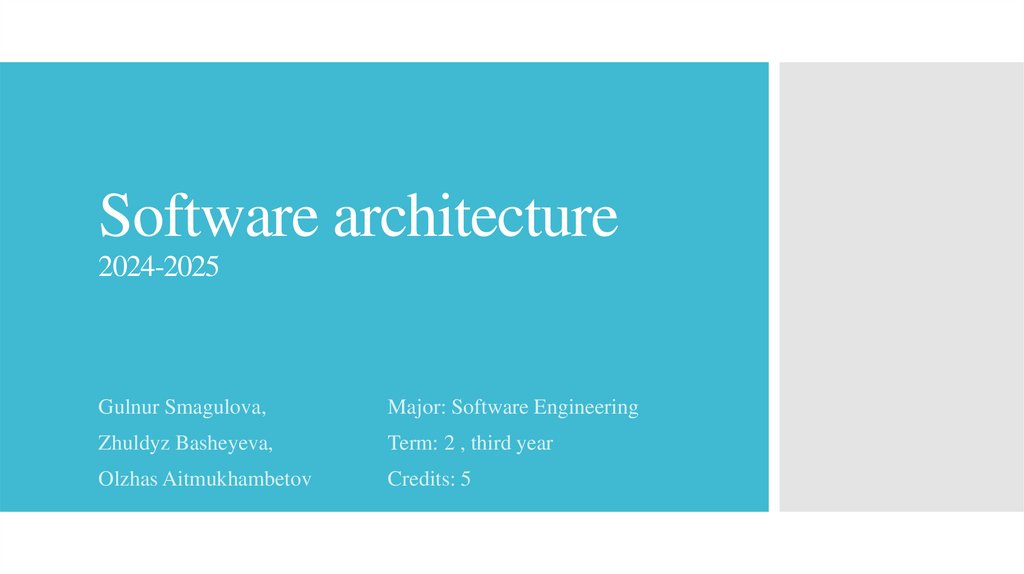 Software architecture
2024-2025

Gulnur Smagulova,
Zhuldyz Basheyeva,
Olzhas Aitmukhambetov

Major: Software Engineering
Term: 2 , third year
Credits: 5